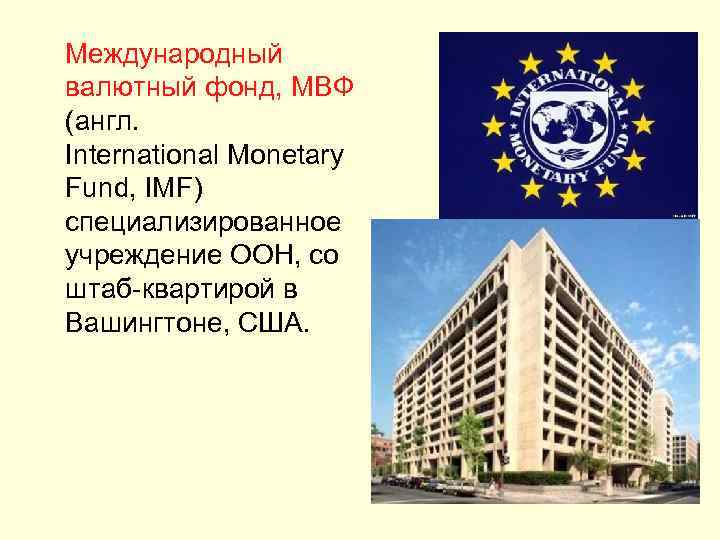 Международный валютный фонд, МВФ (англ. International Monetary Fund, IMF) специализированное учреждение ООН, со штаб-квартирой в Вашингтоне, США.

INTERNATIONAL MONETARY FUND